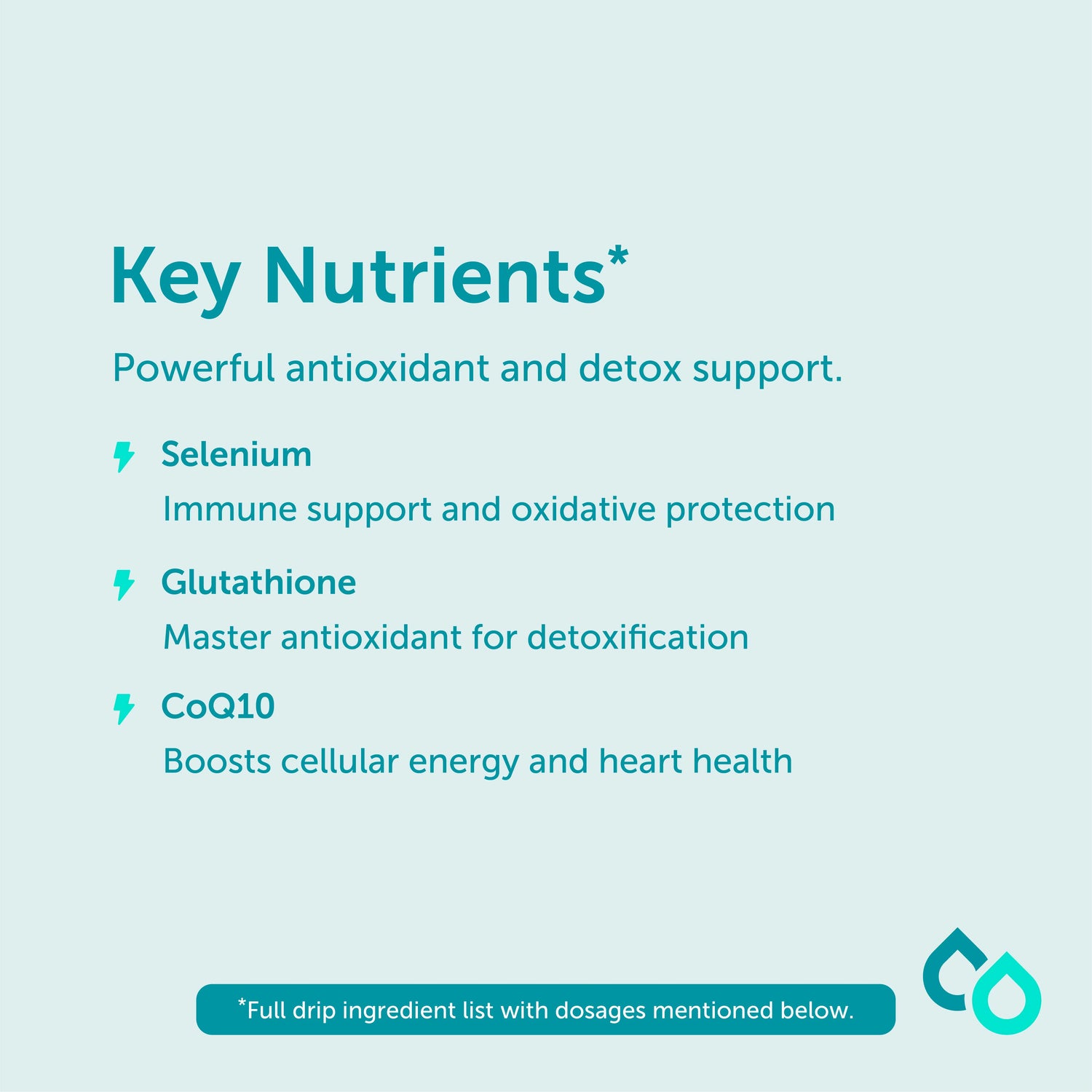 Key Nutrients*

Powerful antioxidant and detox support.

Selenium
Immune support and oxidative protection

Glutathione
Master antioxidant for detoxification

CoQ10
Boosts cellular energy and heart health

*Full drip ingredient list with dosages mentioned below.